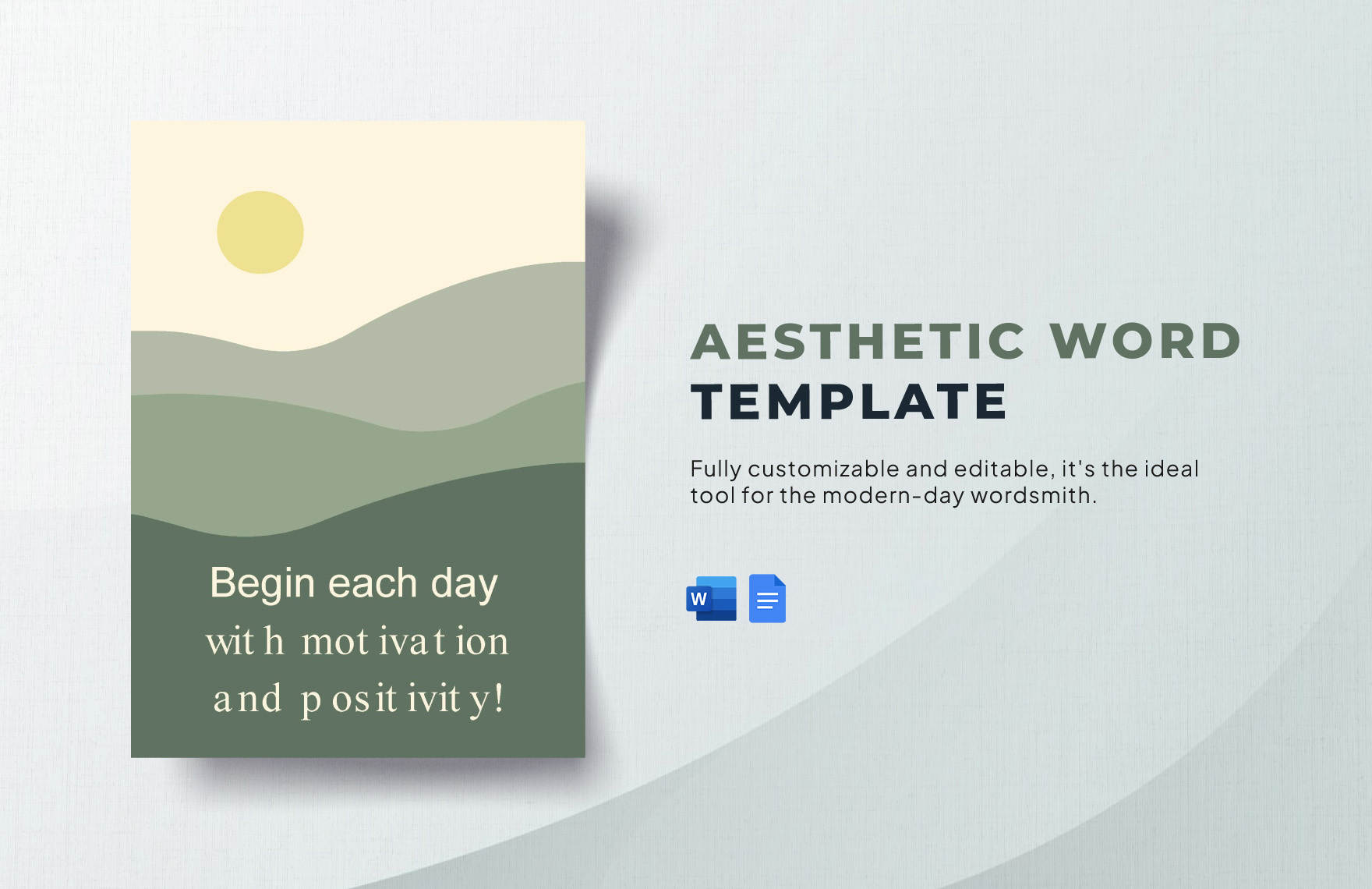 Begin each day with motivation and positivity!

AESTHETIC WORD TEMPLATE

Fully customizable and editable, it's the ideal tool for the modern-day wordsmith.

W